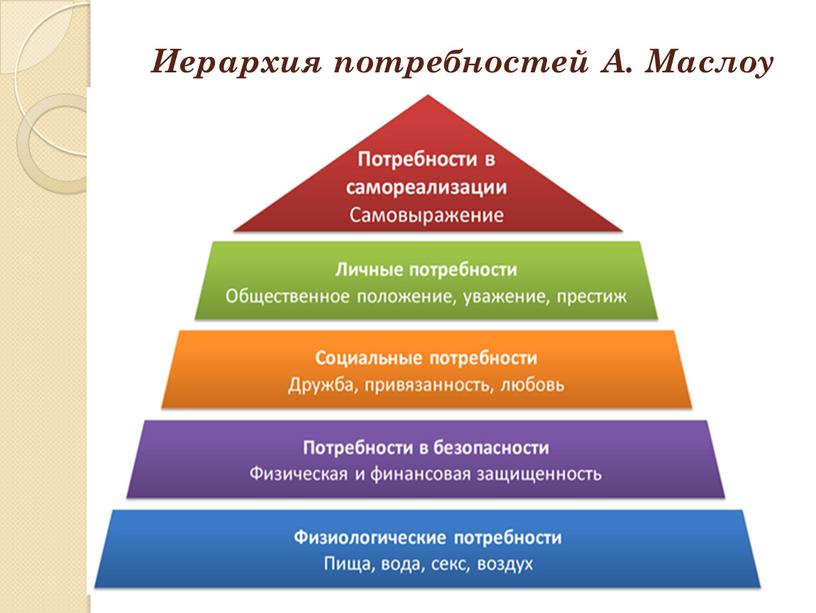 Иерархия потребностей А. Маслоу

Потребности в самореализации
Самовыражение

Личные потребности
Общественное положение, уважение, престиж

Социальные потребности
Дружба, привязанность, любовь

Потребности в безопасности
Физическая и финансовая защищенность

Физиологические потребности
Пища, вода, секс, воздух